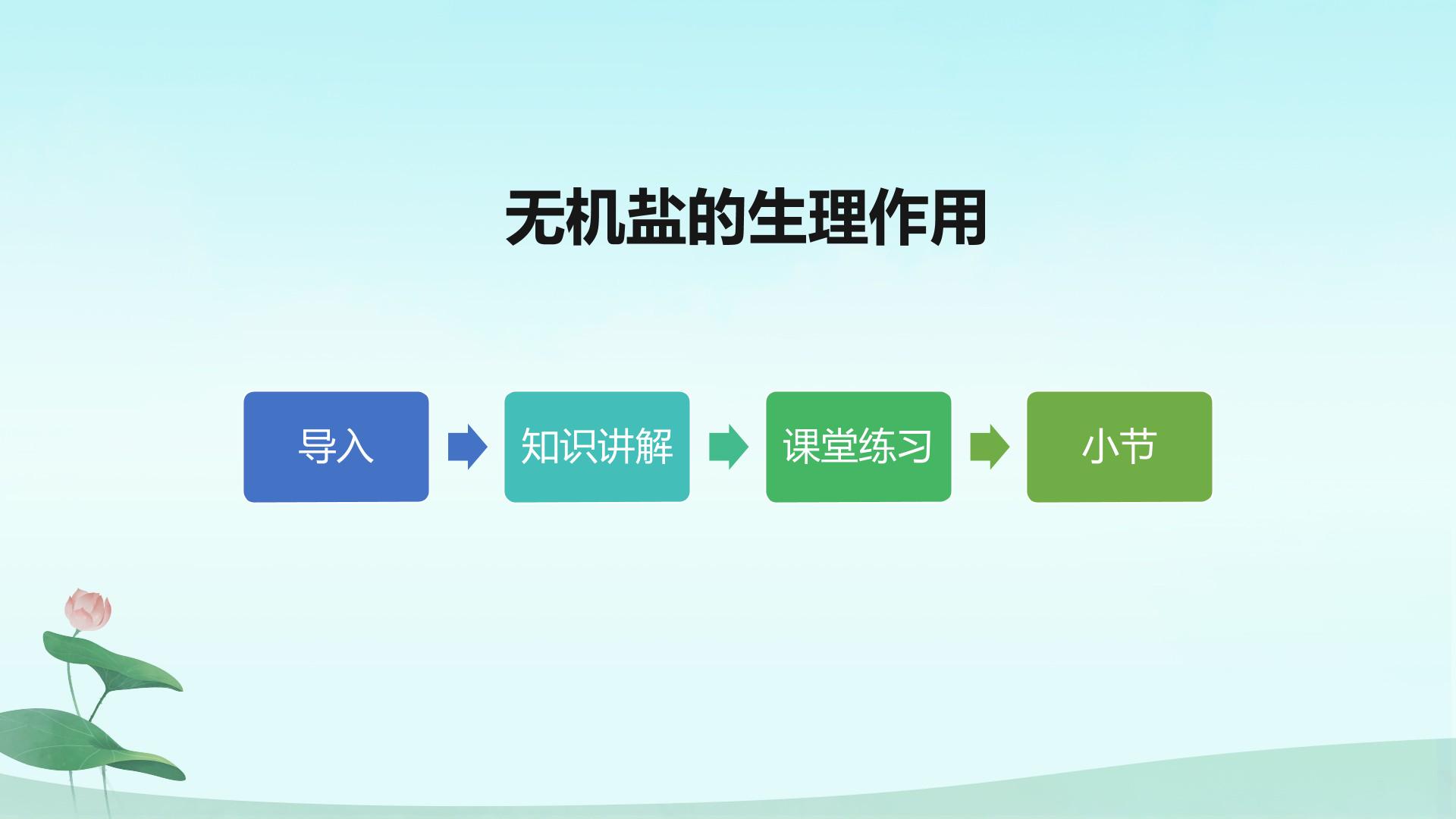 无机盐的生理作用

导入

知识讲解

课堂练习

小节